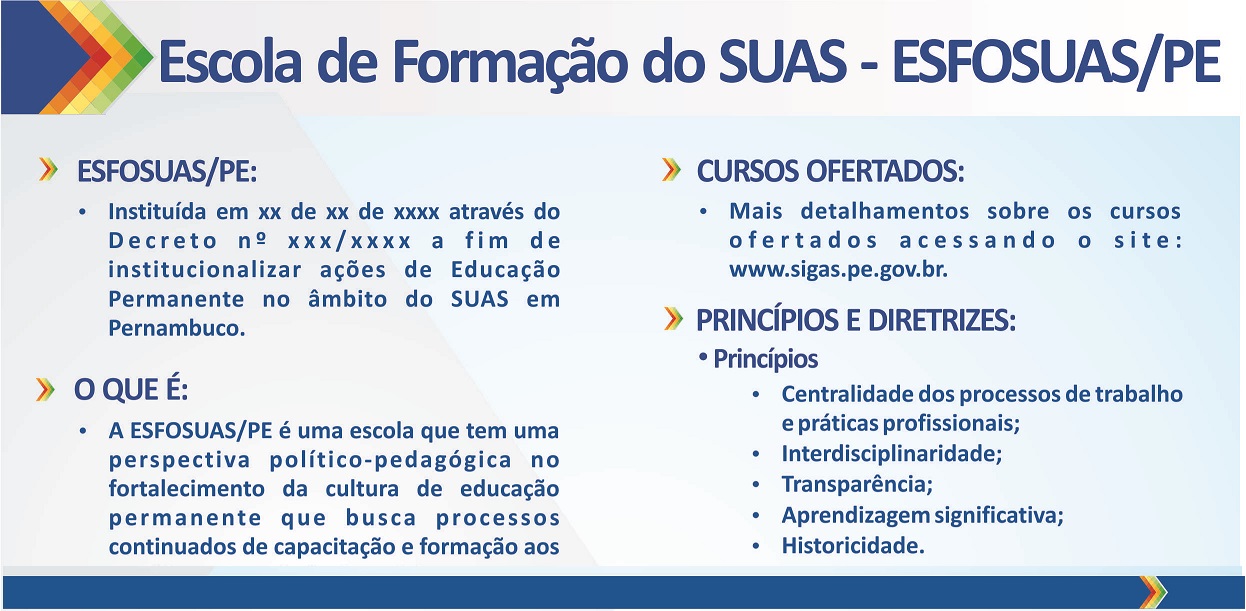 Escola de Formação do SUAS - ESFOSUAS/PE

ESFOSUAS/PE:

• Instituída em xx de xx de xxxx através do Decreto nº xxx/xxxx a fim de institucionalizar ações de Educação Permanente no âmbito do SUAS em Pernambuco.

O QUE É:

• A ESFOSUAS/PE é uma escola que tem uma perspectiva político-pedagógica no fortalecimento da cultura de educação permanente que busca processos continuados de capacitação e formação aos

CURSOS OFERTADOS:

• Mais detalhamentos sobre os cursos ofertados acessando o site: www.sigas.pe.gov.br.

PRINCÍPIOS E DIRETRIZES:

• Princípios
• Centralidade dos processos de trabalho e práticas profissionais;
• Interdisciplinaridade;
• Transparência;
• Aprendizagem significativa;
• Historicidade.